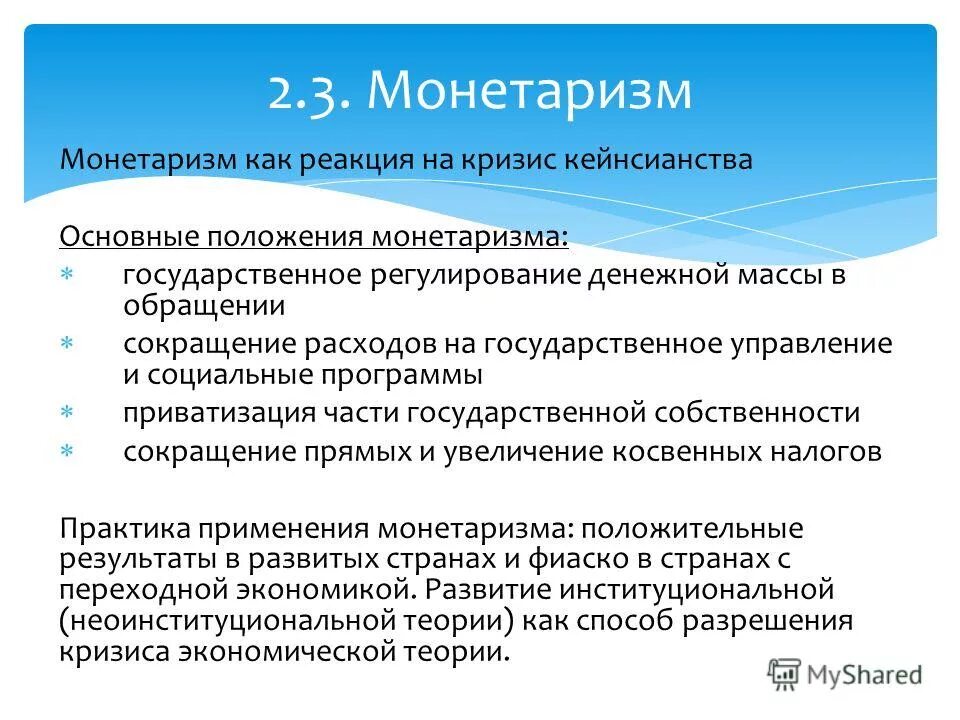 2.3. Монетаризм

Монетаризм как реакция на кризис кейнсианства

Основные положения монетаризма:

* государственное регулирование денежной массы в обращении
* сокращение расходов на государственное управление и социальные программы
* приватизация части государственной собственности
* сокращение прямых и увеличение косвенных налогов

Практика применения монетаризма: положительные результаты в развитых странах и фиаско в странах с переходной экономикой. Развитие институциональной (неоинституциональной теории) как способ разрешения кризиса экономической теории.

MyShared